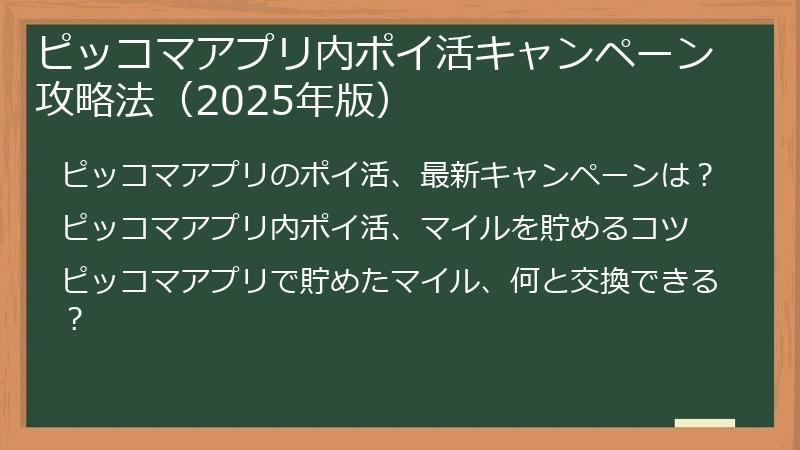 ピッコマアプリ内ポイ活キャンペーン攻略法（2025年版）

ピッコマアプリのポイ活、最新キャンペーンは？

ピッコマアプリ内ポイ活、マイルを貯めるコツ

ピッコマアプリで貯めたマイル、何と交換できる？